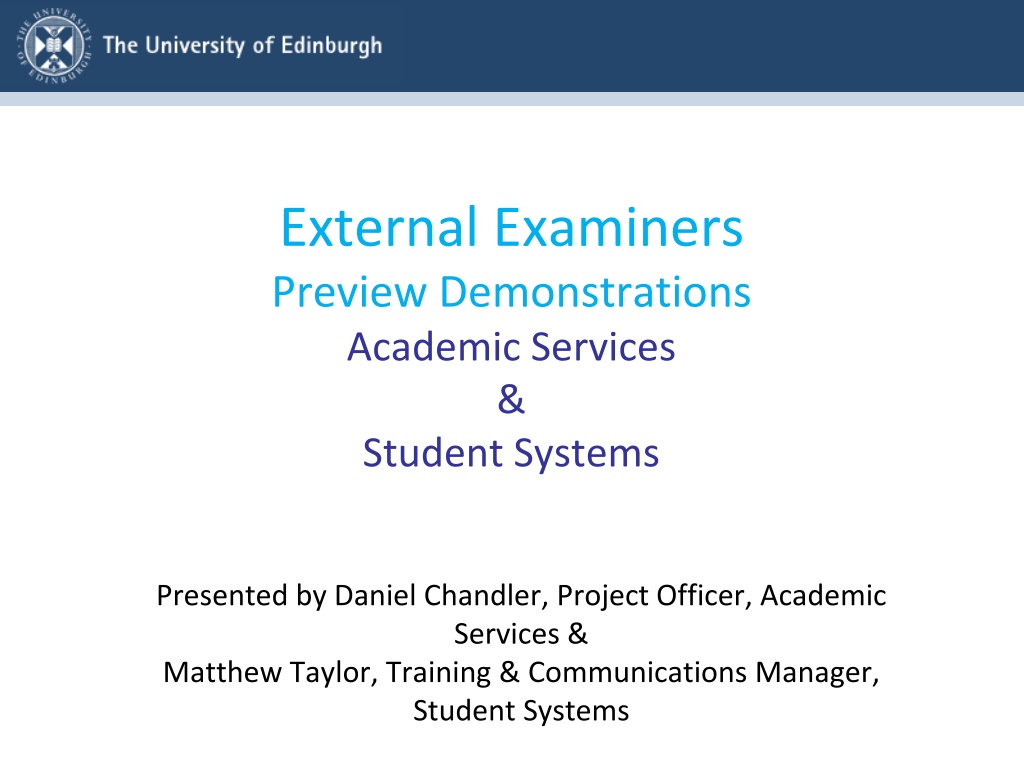 THE UNIVERSITY OF EDINBURGH

The University of Edinburgh

External Examiners
Preview Demonstrations
Academic Services
&
Student Systems

Presented by Daniel Chandler, Project Officer, Academic Services &
Matthew Taylor, Training & Communications Manager, Student Systems